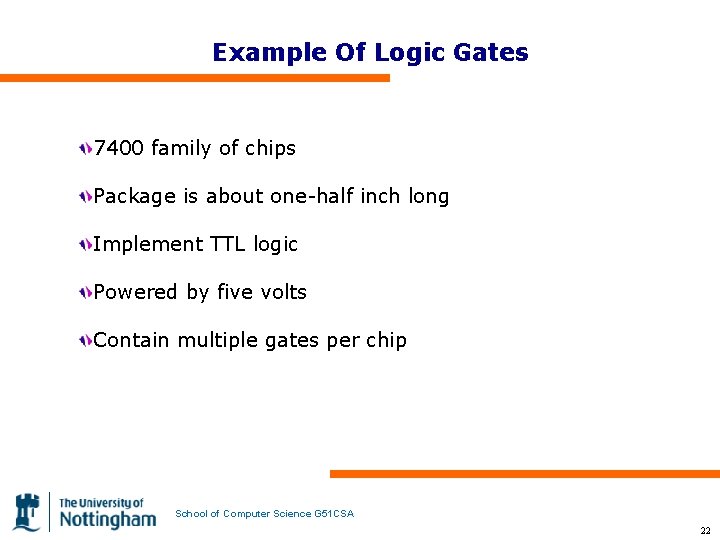 Example Of Logic Gates

7400 family of chips

Package is about one-half inch long

Implement TTL logic

Powered by five volts

Contain multiple gates per chip

The University of Nottingham

School of Computer Science G51CSA

22